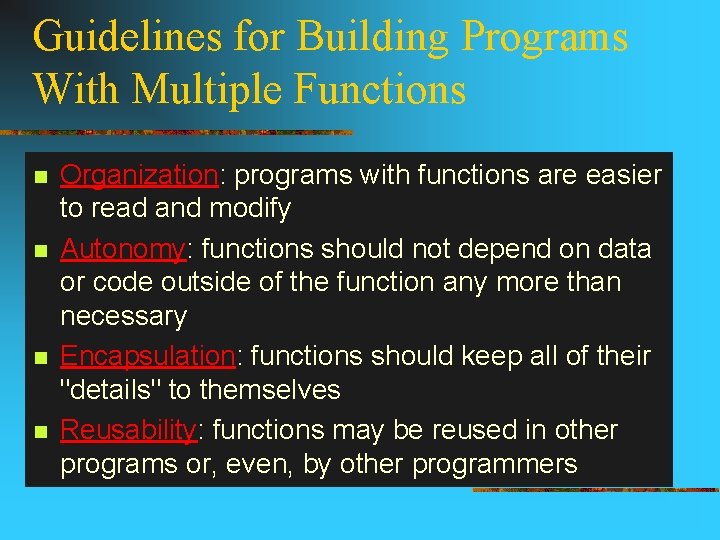 Guidelines for Building Programs With Multiple Functions

- Organization: programs with functions are easier to read and modify
- Autonomy: functions should not depend on data or code outside of the function any more than necessary
- Encapsulation: functions should keep all of their "details" to themselves
- Reusability: functions may be reused in other programs or, even, by other programmers